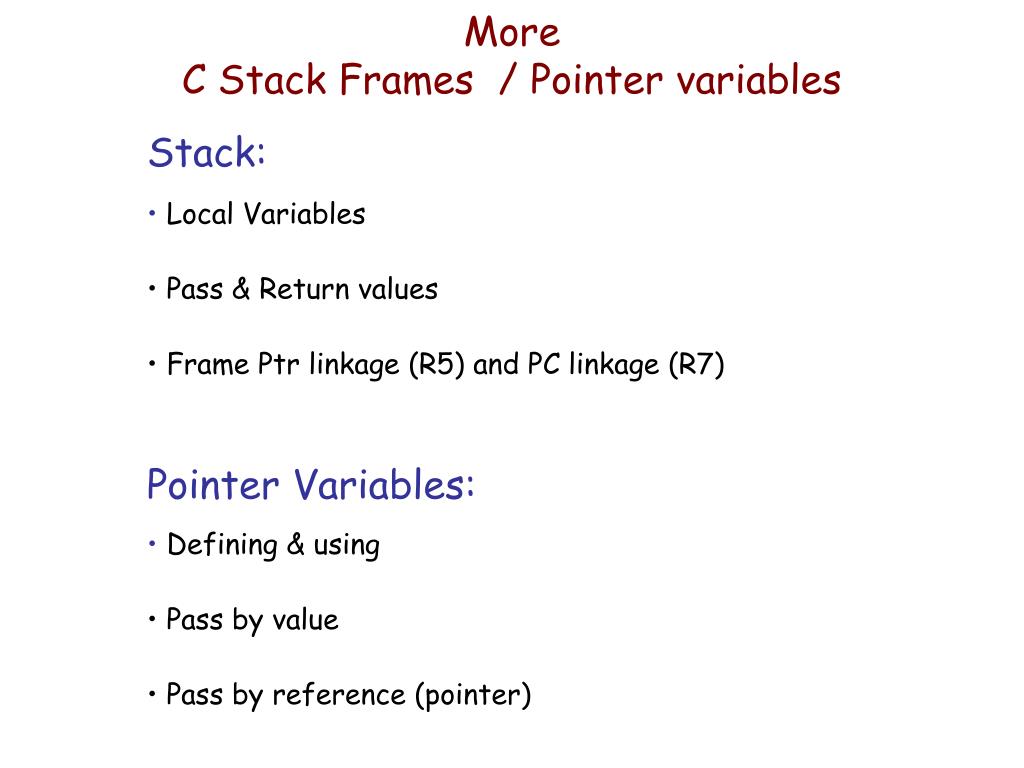 More
C Stack Frames / Pointer variables

Stack:

• Local Variables

• Pass & Return values

• Frame Ptr linkage (R5) and PC linkage (R7)

Pointer Variables:

• Defining & using

• Pass by value

• Pass by reference (pointer)